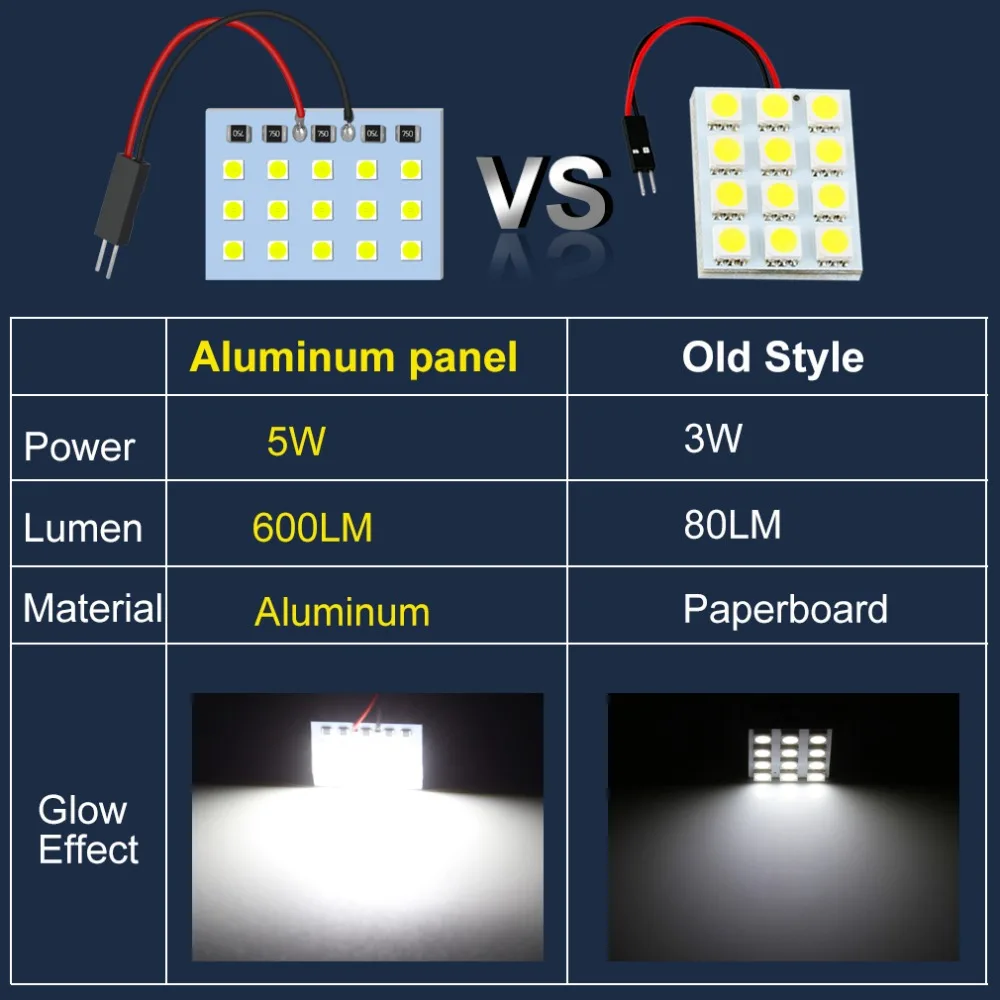 750 750 750 750 750

VS

| | Aluminum panel | Old Style |
|---|---|---|
| Power | 5W | 3W |
| Lumen | 600LM | 80LM |
| Material | Aluminum | Paperboard |
| Glow Effect | | |